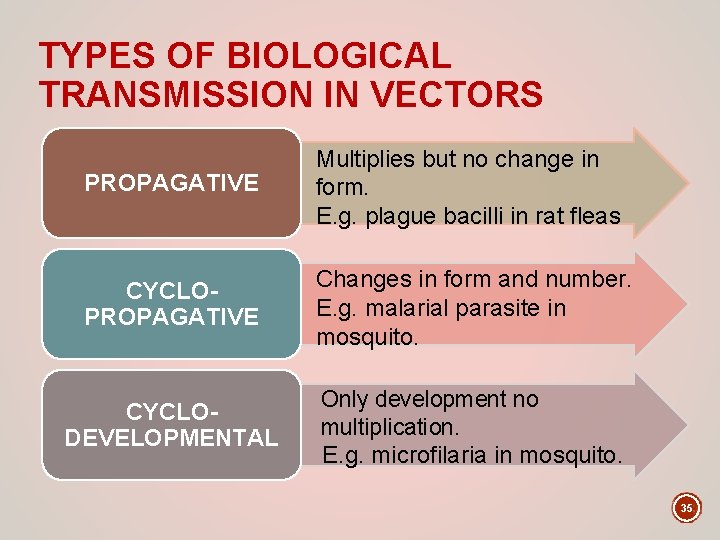 TYPES OF BIOLOGICAL TRANSMISSION IN VECTORS

PROPAGATIVE

Multiplies but no change in form.
E.g. plague bacilli in rat fleas

CYCLO-PROPAGATIVE

Changes in form and number.
E.g. malarial parasite in mosquito.

CYCLO-DEVELOPMENTAL

Only development no multiplication.
E.g. microfilaria in mosquito.

35